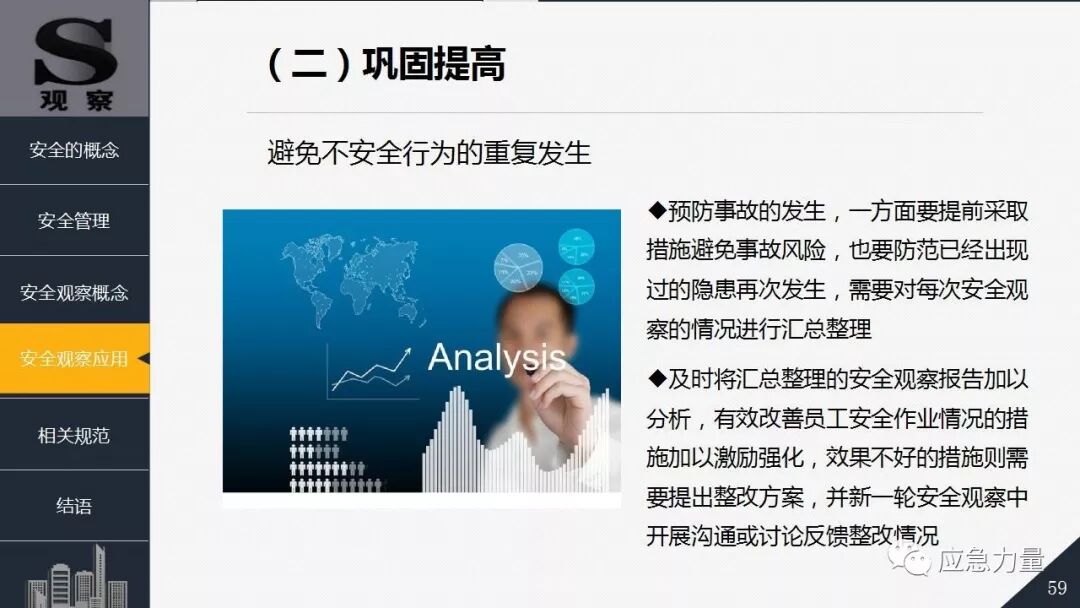 S
观察

安全的概念

安全管理

安全观察概念

安全观察应用

相关规范

结语

（二）巩固提高

避免不安全行为的重复发生

Analysis

◆预防事故的发生，一方面要提前采取措施避免事故风险，也要防范已经出现过的隐患再次发生，需要对每次安全观察的情况进行汇总整理

◆及时将汇总整理的安全观察报告加以分析，有效改善员工安全作业情况的措施加以激励强化，效果不好的措施则需要提出整改方案，并新一轮安全观察中开展沟通或讨论反馈整改情况

应急力量

59